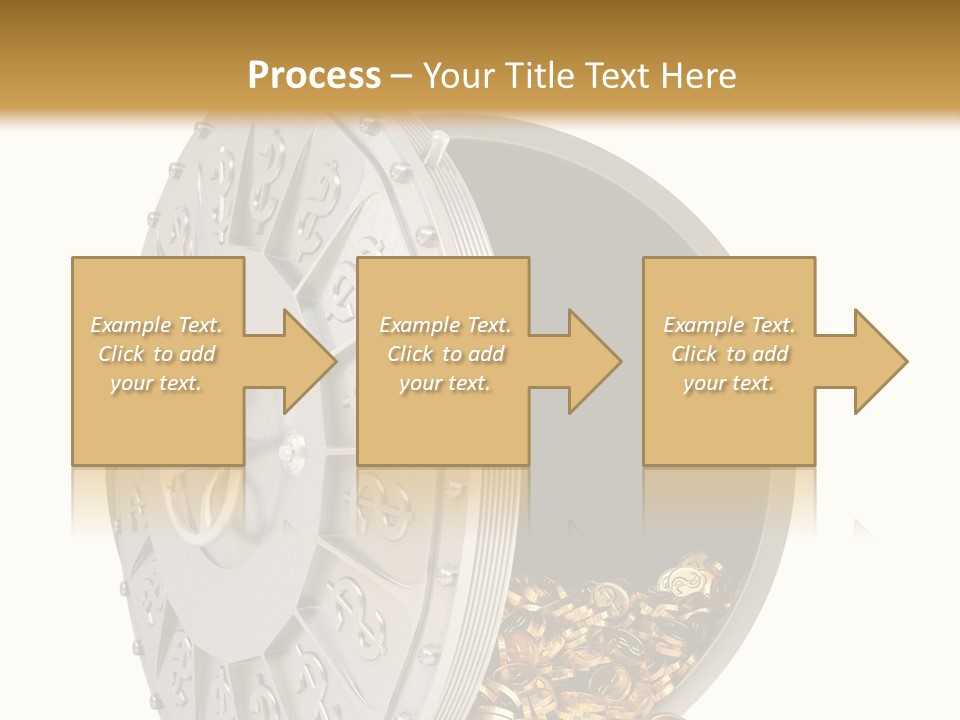 Process – Your Title Text Here

Example Text. Click to add your text.

Example Text. Click to add your text.

Example Text. Click to add your text.